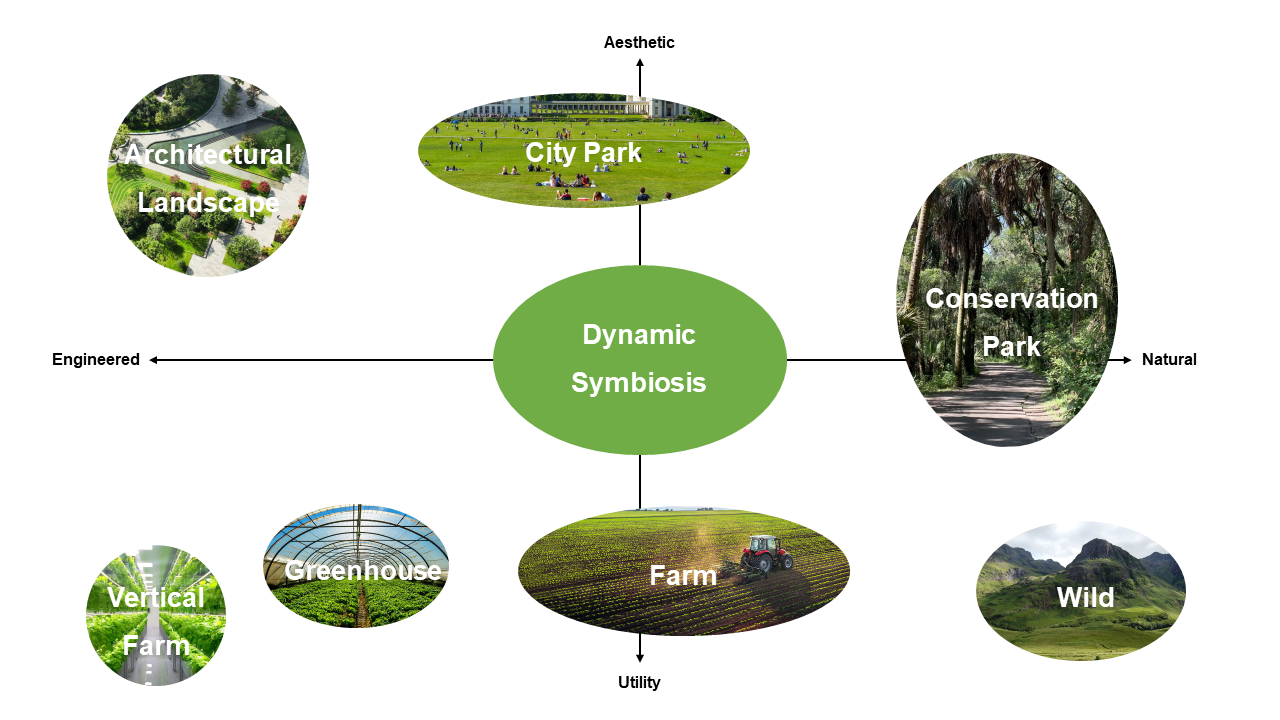 Aesthetic

Architectural Landscape

City Park

Conservation Park

Engineered

Dynamic Symbiosis

Natural

Vertical Farm

Greenhouse

Farm

Wild

Utility